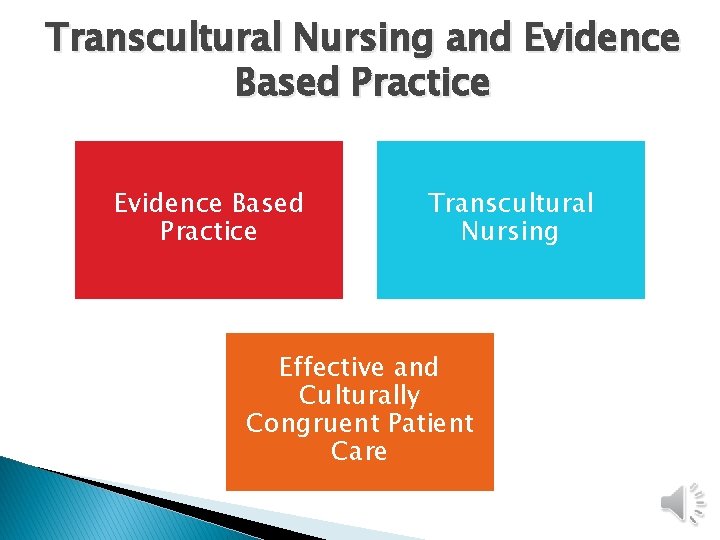 Transcultural Nursing and Evidence Based Practice

Evidence Based Practice

Transcultural Nursing

Effective and Culturally Congruent Patient Care